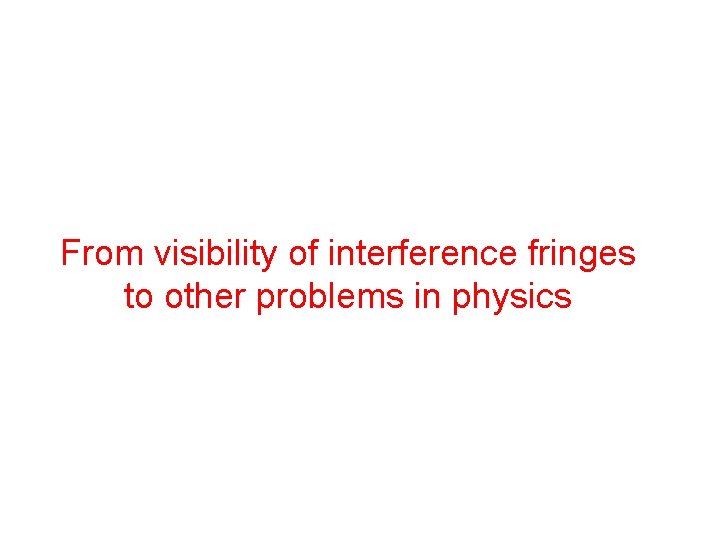 From visibility of interference fringes to other problems in physics